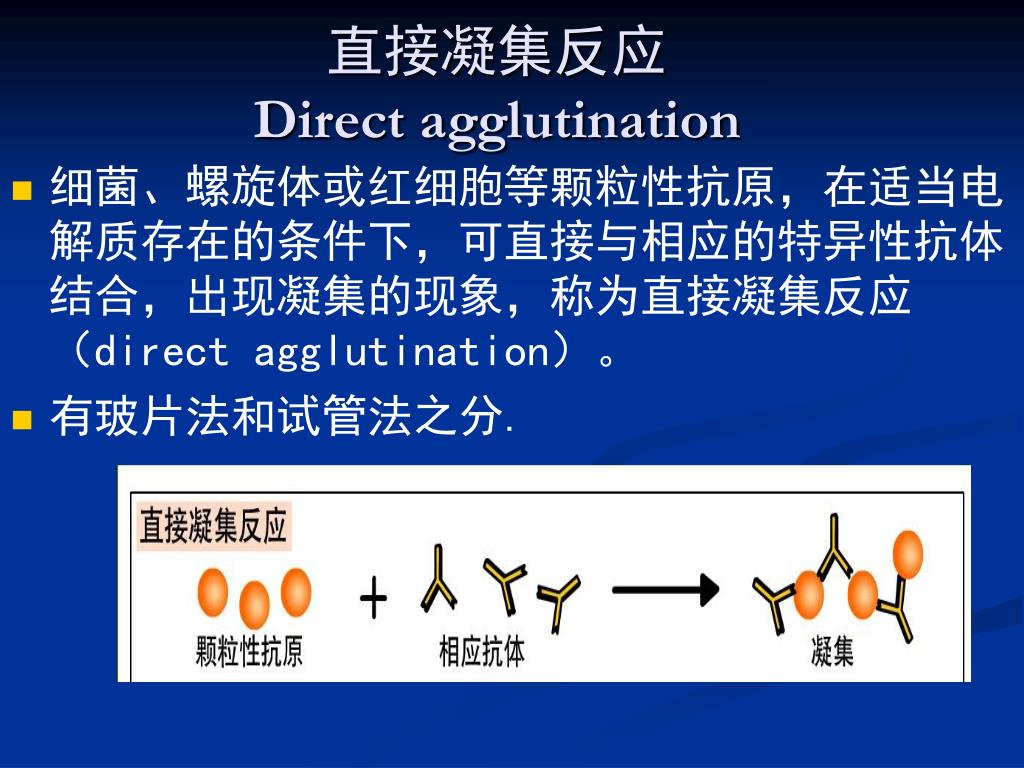 直接凝集反应
Direct agglutination

细菌、螺旋体或红细胞等颗粒性抗原，在适当电解质存在的条件下，可直接与相应的特异性抗体结合，出现凝集的现象，称为直接凝集反应（direct agglutination）。

有玻片法和试管法之分.

直接凝集反应

颗粒性抗原

+

相应抗体

凝集